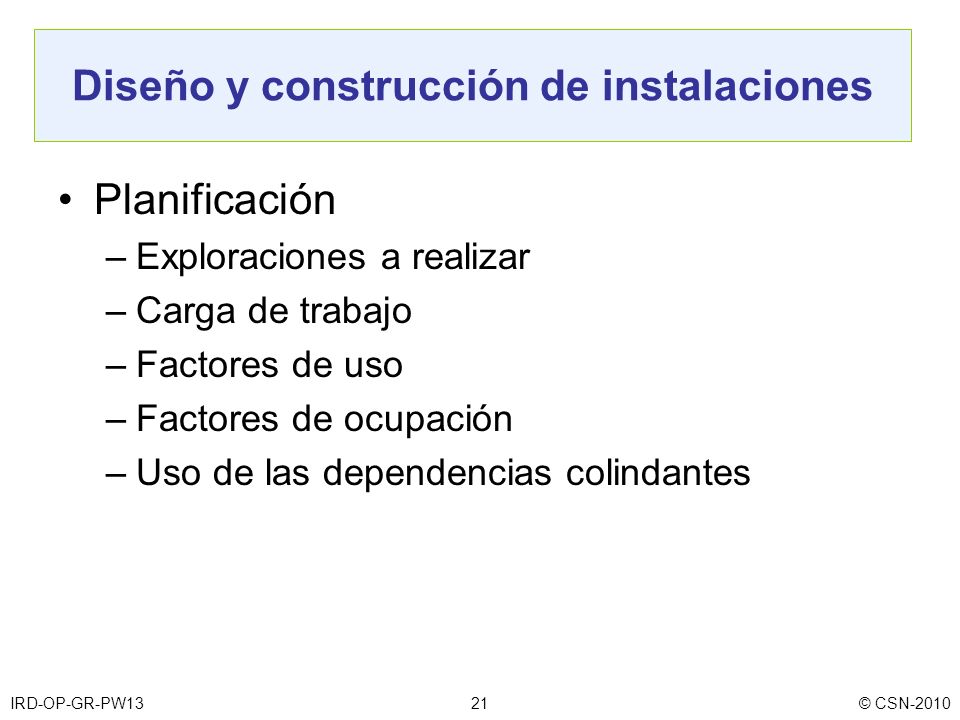 Diseño y construcción de instalaciones

• Planificación
– Exploraciones a realizar
– Carga de trabajo
– Factores de uso
– Factores de ocupación
– Uso de las dependencias colindantes

IRD-OP-GR-PW13 21 © CSN-2010